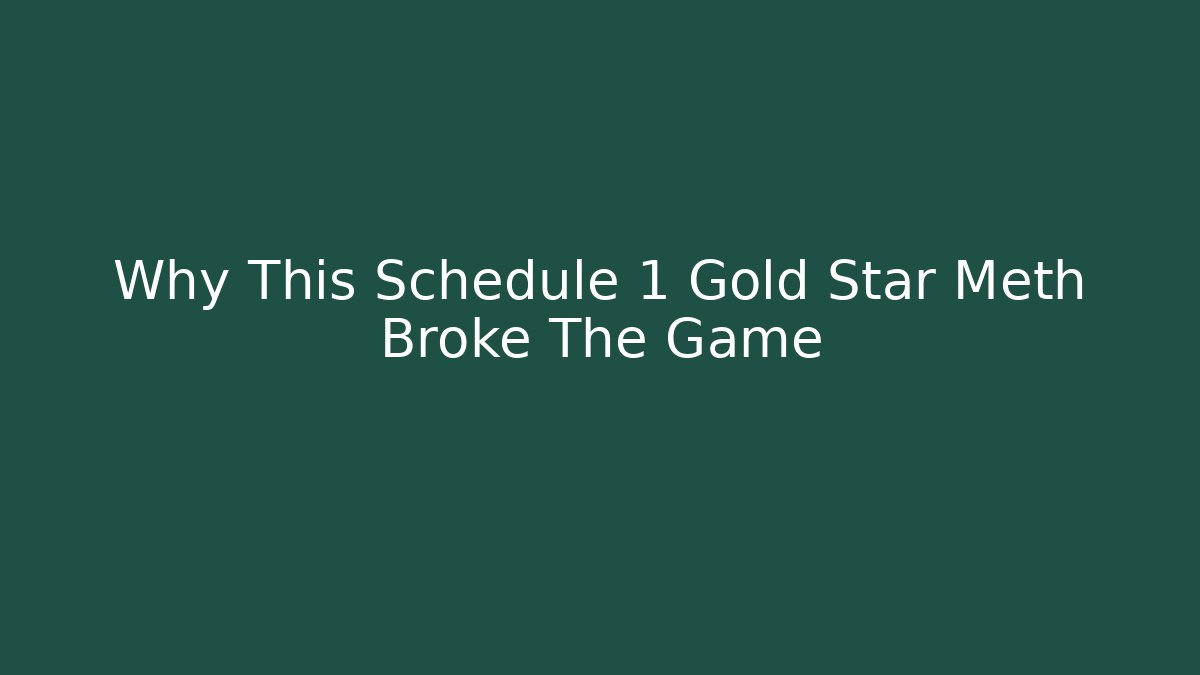 Why This Schedule 1 Gold Star Meth Broke The Game